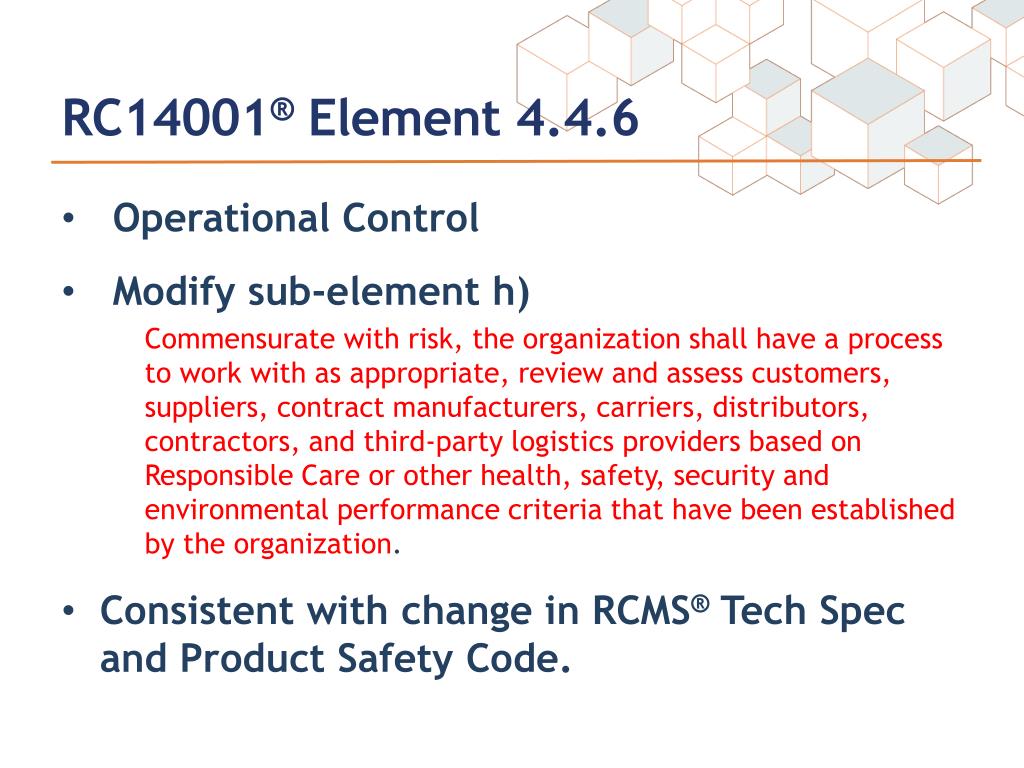 RC14001® Element 4.4.6

• Operational Control

• Modify sub-element h)

Commensurate with risk, the organization shall have a process to work with as appropriate, review and assess customers, suppliers, contract manufacturers, carriers, distributors, contractors, and third-party logistics providers based on Responsible Care or other health, safety, security and environmental performance criteria that have been established by the organization.

• Consistent with change in RCMS® Tech Spec and Product Safety Code.